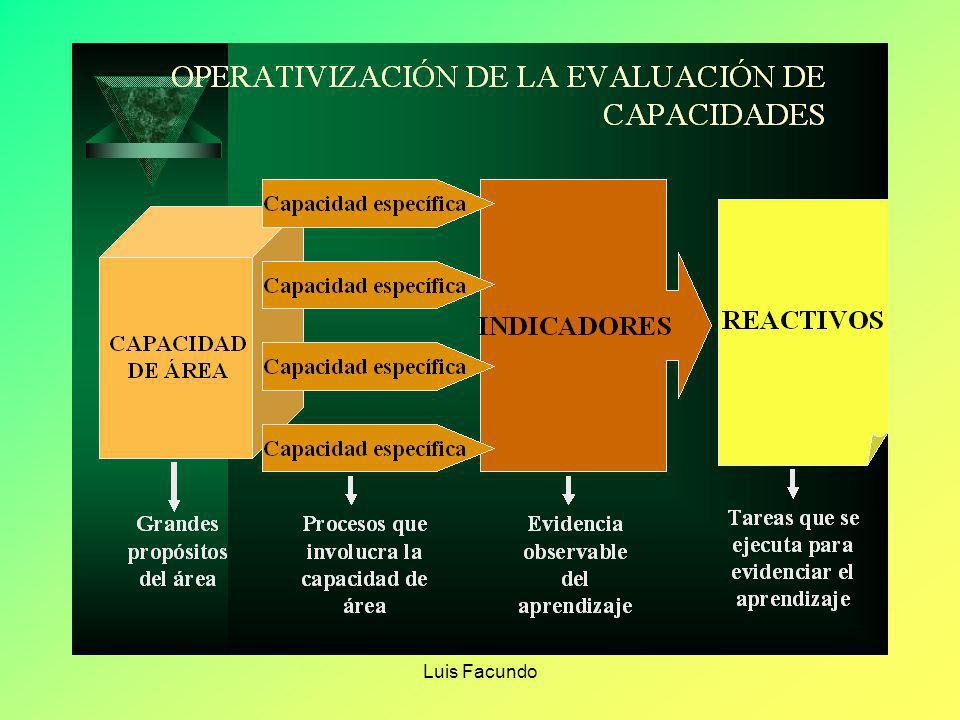 OPERATIVIZACIÓN DE LA EVALUACIÓN DE CAPACIDADES

CAPACIDAD DE ÁREA

Capacidad específica

Capacidad específica

Capacidad específica

Capacidad específica

INDICADORES

REACTIVOS

Grandes propósitos del área

Procesos que involucra la capacidad de área

Evidencia observable del aprendizaje

Tareas que se ejecuta para evidenciar el aprendizaje

Luis Facundo